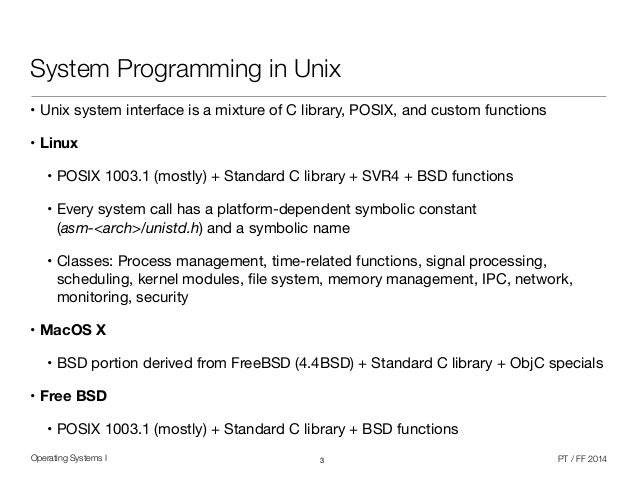 System Programming in Unix

• Unix system interface is a mixture of C library, POSIX, and custom functions

• Linux

• POSIX 1003.1 (mostly) + Standard C library + SVR4 + BSD functions

• Every system call has a platform-dependent symbolic constant (asm-<arch>/unistd.h) and a symbolic name

• Classes: Process management, time-related functions, signal processing, scheduling, kernel modules, file system, memory management, IPC, network, monitoring, security

• MacOS X

• BSD portion derived from FreeBSD (4.4BSD) + Standard C library + ObjC specials

• Free BSD

• POSIX 1003.1 (mostly) + Standard C library + BSD functions

Operating Systems I

3

PT / FF 2014